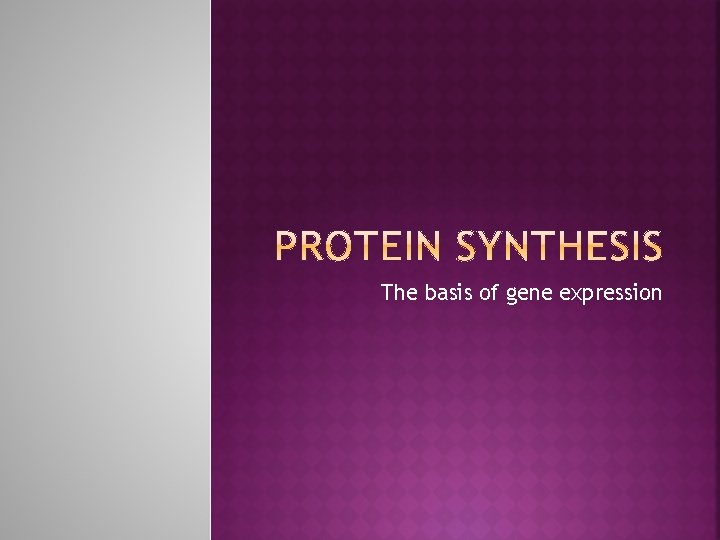 PROTEIN SYNTHESIS

The basis of gene expression